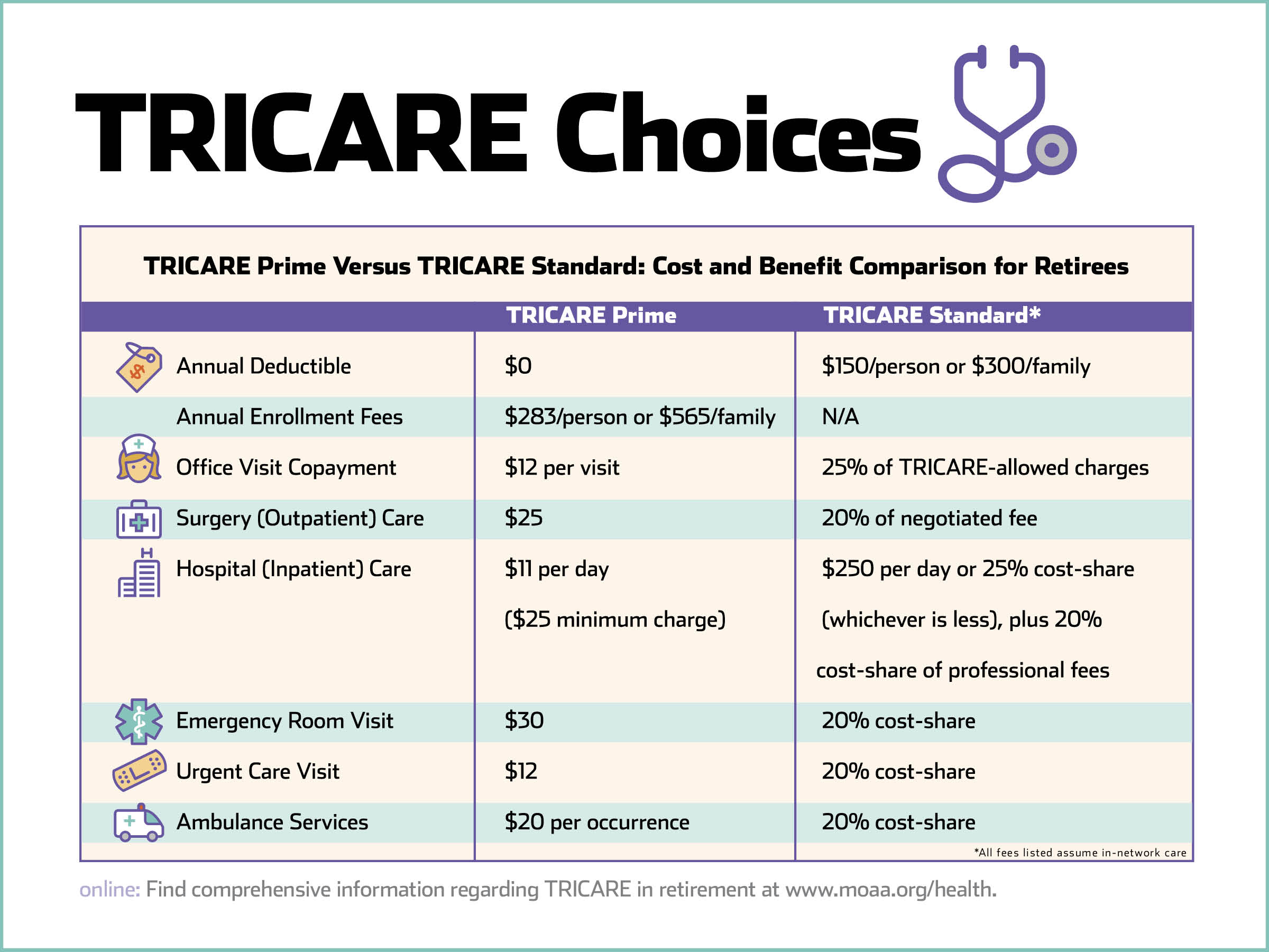 TRICARE Choices

TRICARE Prime Versus TRICARE Standard: Cost and Benefit Comparison for Retirees

| | TRICARE Prime | TRICARE Standard* |
|---|---|---|
| Annual Deductible | \$0 | \$150/person or \$300/family |
| Annual Enrollment Fees | \$283/person or \$565/family | N/A |
| Office Visit Copayment | \$12 per visit | 25% of TRICARE-allowed charges |
| Surgery (Outpatient) Care | \$25 | 20% of negotiated fee |
| Hospital (Inpatient) Care | \$11 per day (\$25 minimum charge) | \$250 per day or 25% cost-share (whichever is less), plus 20% cost-share of professional fees |
| Emergency Room Visit | \$30 | 20% cost-share |
| Urgent Care Visit | \$12 | 20% cost-share |
| Ambulance Services | \$20 per occurrence | 20% cost-share |

*All fees listed assume in-network care

online: Find comprehensive information regarding TRICARE in retirement at www.moaa.org/health.